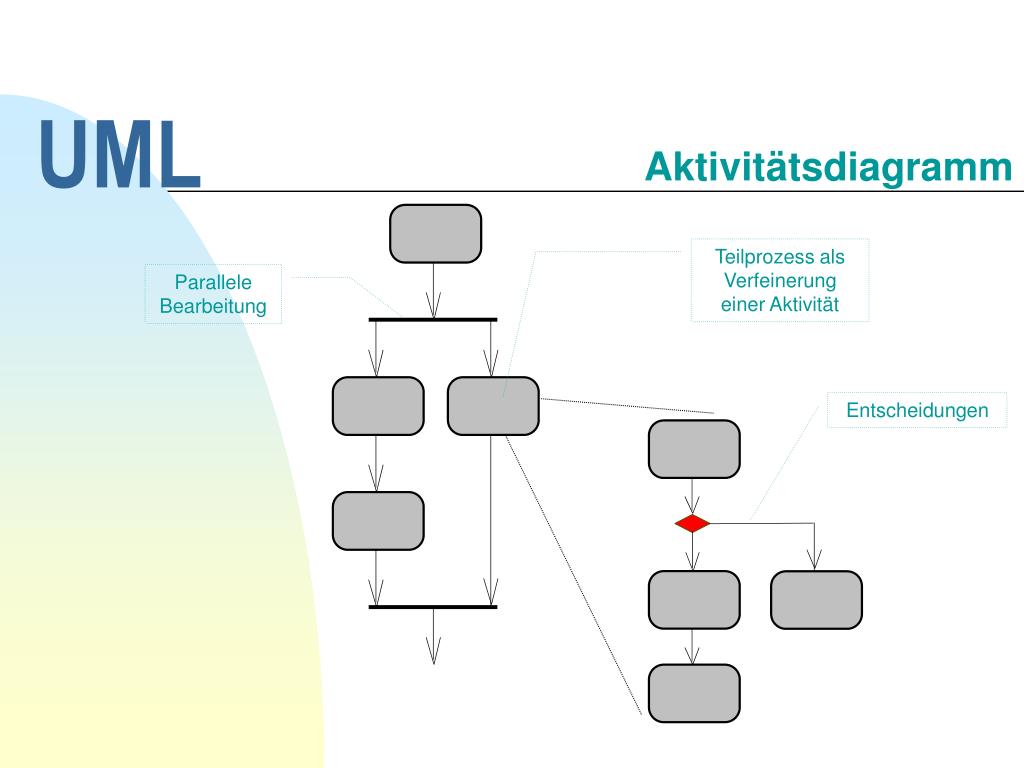 UML

Aktivitätsdiagramm

Parallele Bearbeitung

Teilprozess als Verfeinerung einer Aktivität

Entscheidungen